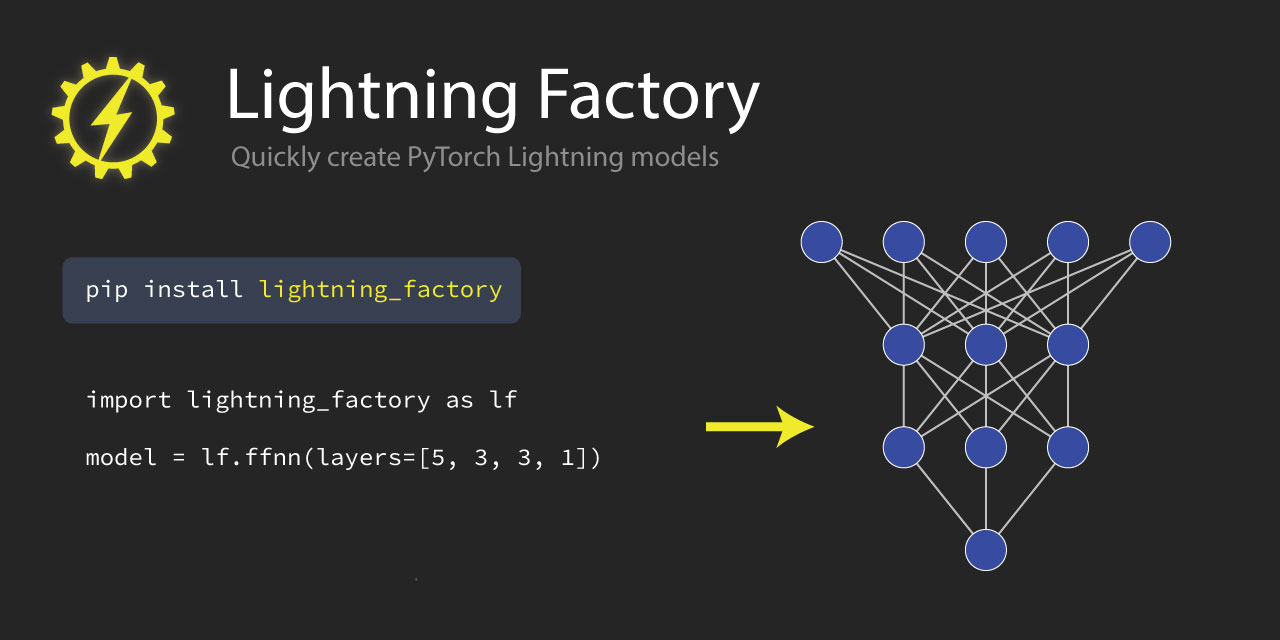 Lightning Factory

Quickly create PyTorch Lightning models

pip install lightning_factory

import lightning_factory as lf

model = lf.ffnn(layers=[5, 3, 3, 1])